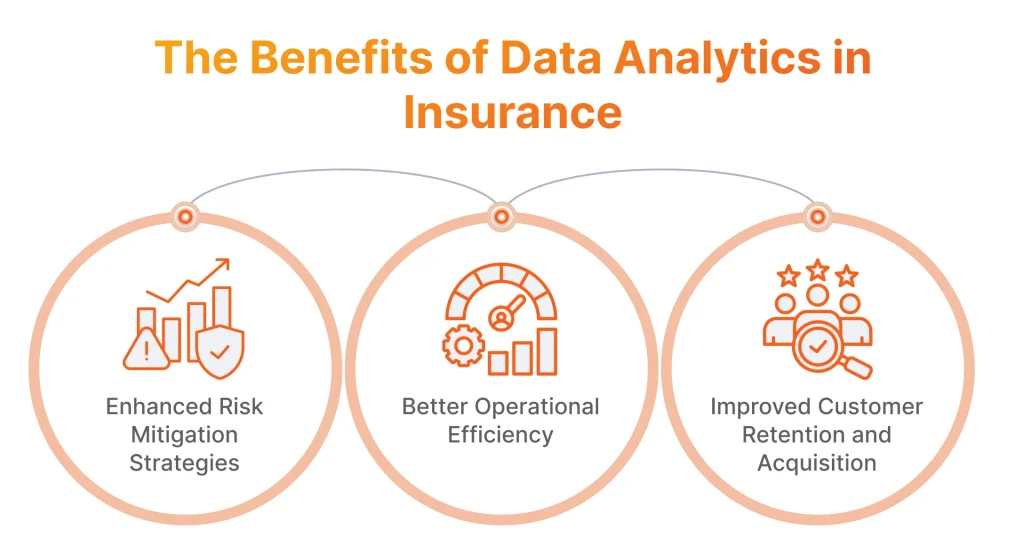 The Benefits of Data Analytics in Insurance

Enhanced Risk Mitigation Strategies

Better Operational Efficiency

Improved Customer Retention and Acquisition